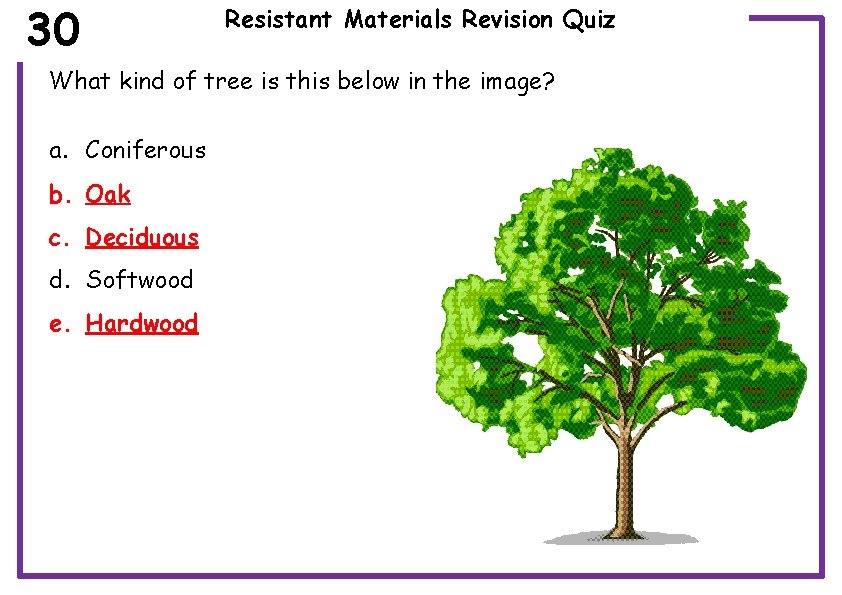 30

Resistant Materials Revision Quiz

What kind of tree is this below in the image?

a. Coniferous

b. Oak

c. Deciduous

d. Softwood

e. Hardwood